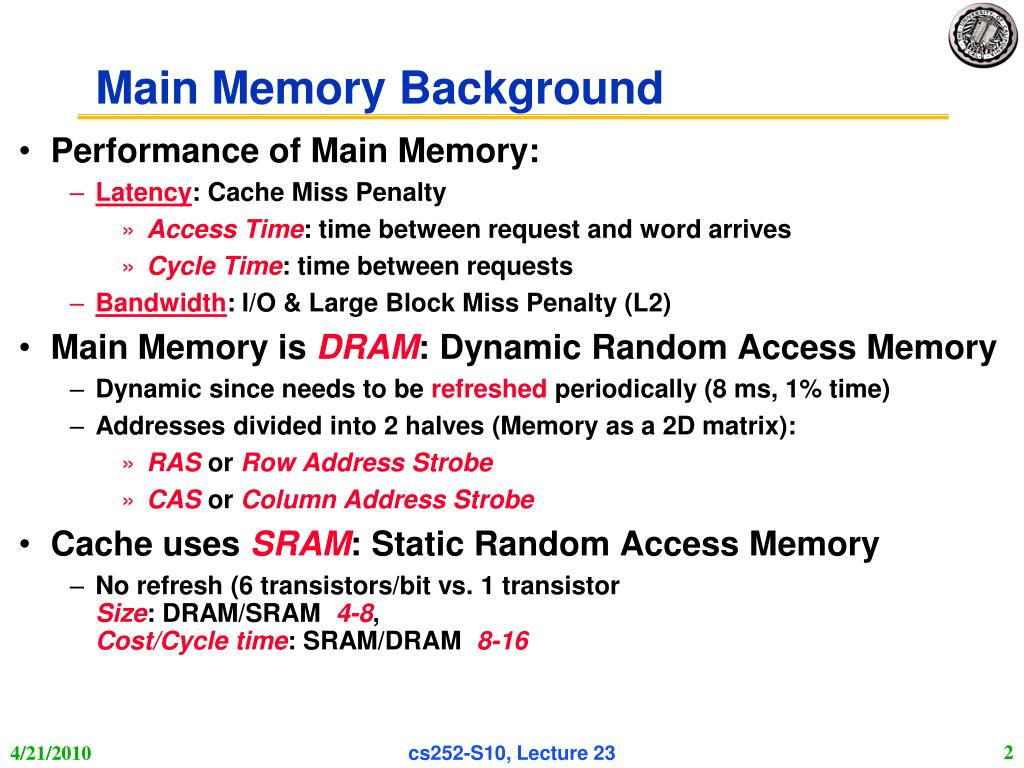 Main Memory Background

• Performance of Main Memory:
– Latency: Cache Miss Penalty
» Access Time: time between request and word arrives
» Cycle Time: time between requests
– Bandwidth: I/O & Large Block Miss Penalty (L2)

• Main Memory is DRAM: Dynamic Random Access Memory
– Dynamic since needs to be refreshed periodically (8 ms, 1% time)
– Addresses divided into 2 halves (Memory as a 2D matrix):
» RAS or Row Address Strobe
» CAS or Column Address Strobe

• Cache uses SRAM: Static Random Access Memory
– No refresh (6 transistors/bit vs. 1 transistor
Size: DRAM/SRAM 4-8,
Cost/Cycle time: SRAM/DRAM 8-16

4/21/2010

cs252-S10, Lecture 23

2